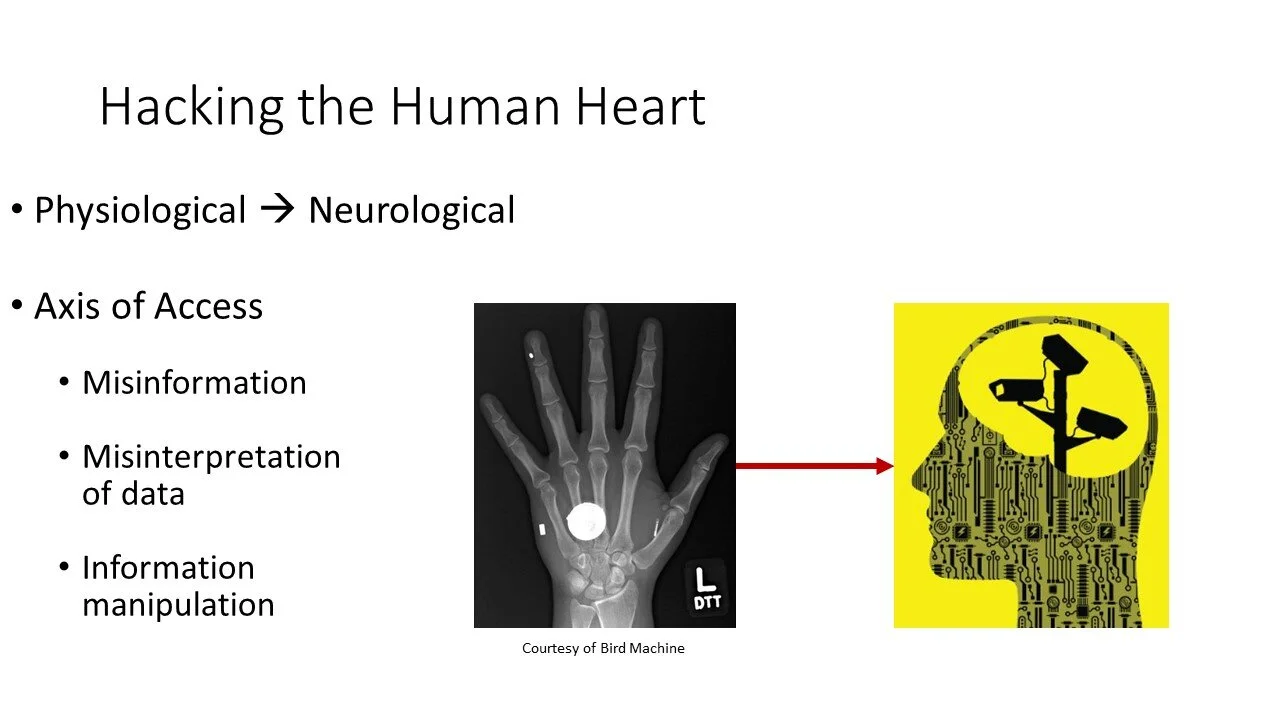 Hacking the Human Heart

• Physiological → Neurological

• Axis of Access

• Misinformation

• Misinterpretation of data

• Information manipulation

L
DTT

Courtesy of Bird Machine